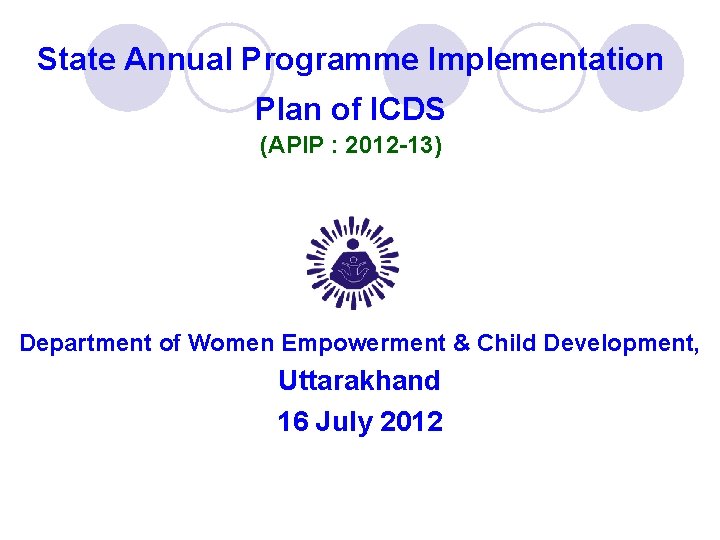 State Annual Programme Implementation Plan of ICDS
(APIP : 2012-13)

Department of Women Empowerment & Child Development, Uttarakhand
16 July 2012